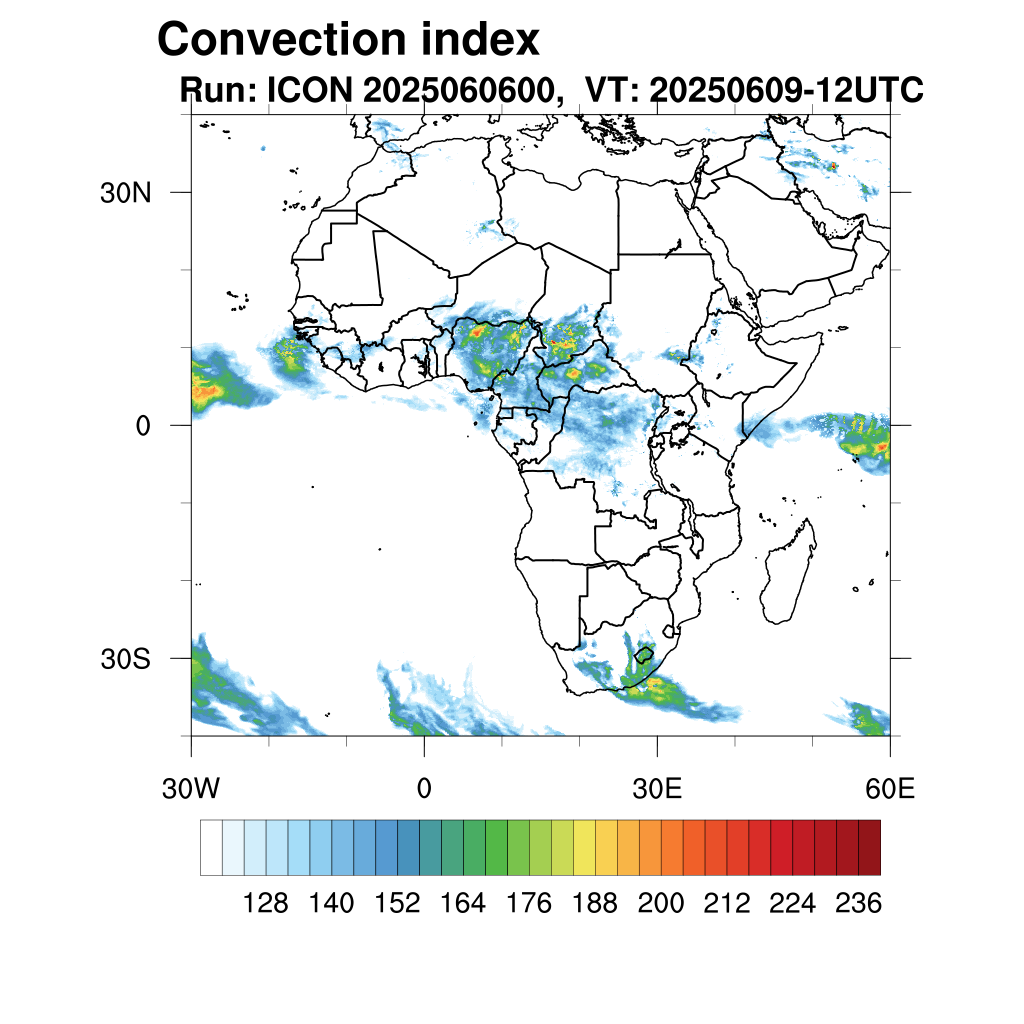 Convection index
Run: ICON 2025060600, VT: 20250609-12UTC

30N
0
30S

30W
0
30E
60E

128 140 152 164 176 188 200 212 224 236